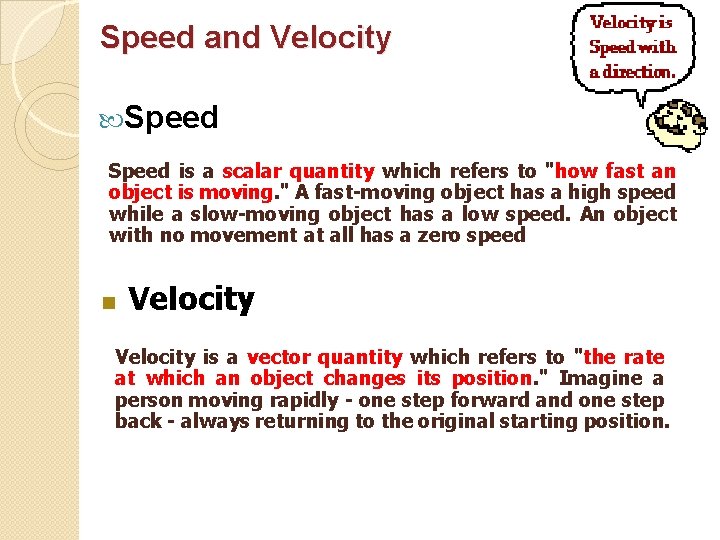 Speed and Velocity

Velocity is Speed with a direction.

Speed

Speed is a scalar quantity which refers to "how fast an object is moving." A fast-moving object has a high speed while a slow-moving object has a low speed. An object with no movement at all has a zero speed

Velocity

Velocity is a vector quantity which refers to "the rate at which an object changes its position." Imagine a person moving rapidly - one step forward and one step back - always returning to the original starting position.